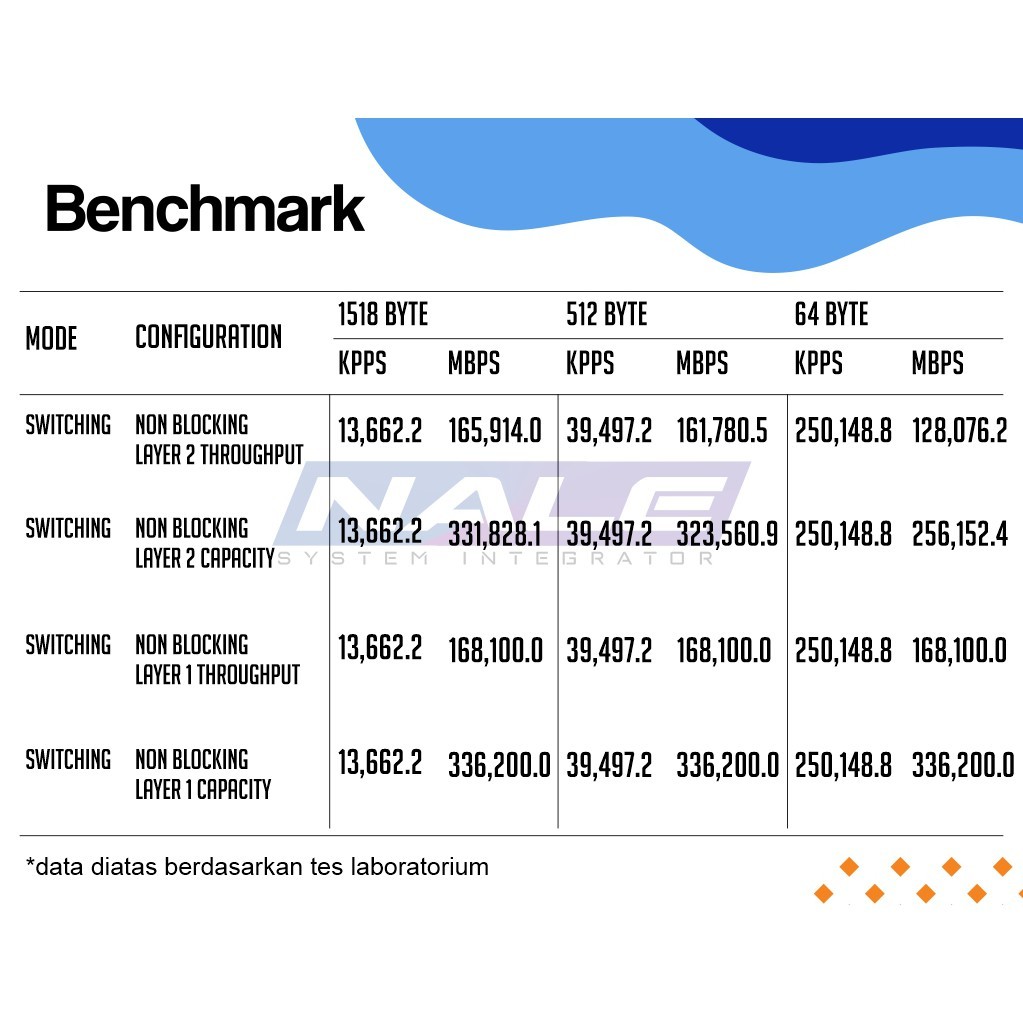 Benchmark

| MODE | CONFIGURATION | 1518 BYTE KPPS | 1518 BYTE MBPS | 512 BYTE KPPS | 512 BYTE MBPS | 64 BYTE KPPS | 64 BYTE MBPS |
|---|---|---|---|---|---|---|---|
| SWITCHING | NON BLOCKING LAYER 2 THROUGHPUT | 13,662.2 | 165,914.0 | 39,497.2 | 161,780.5 | 250,148.8 | 128,076.2 |
| SWITCHING | NON BLOCKING LAYER 2 CAPACITY | 13,662.2 | 331,828.1 | 39,497.2 | 323,560.9 | 250,148.8 | 256,152.4 |
| SWITCHING | NON BLOCKING LAYER 1 THROUGHPUT | 13,662.2 | 168,100.0 | 39,497.2 | 168,100.0 | 250,148.8 | 168,100.0 |
| SWITCHING | NON BLOCKING LAYER 1 CAPACITY | 13,662.2 | 336,200.0 | 39,497.2 | 336,200.0 | 250,148.8 | 336,200.0 |

NALE
SYSTEM INTEGRATOR

*data diatas berdasarkan tes laboratorium